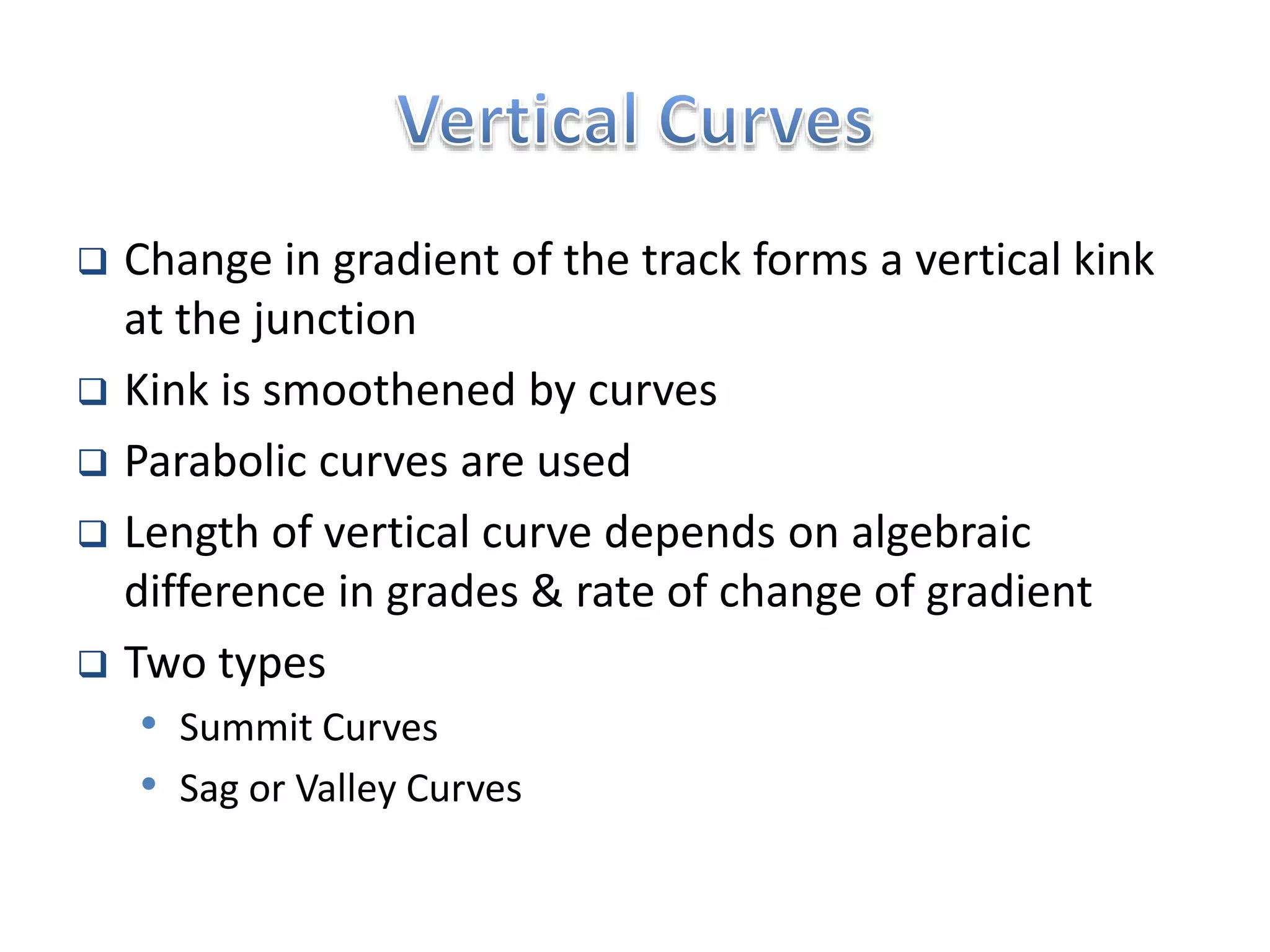 Vertical Curves

❑ Change in gradient of the track forms a vertical kink at the junction

❑ Kink is smoothened by curves

❑ Parabolic curves are used

❑ Length of vertical curve depends on algebraic difference in grades & rate of change of gradient

❑ Two types

• Summit Curves

• Sag or Valley Curves